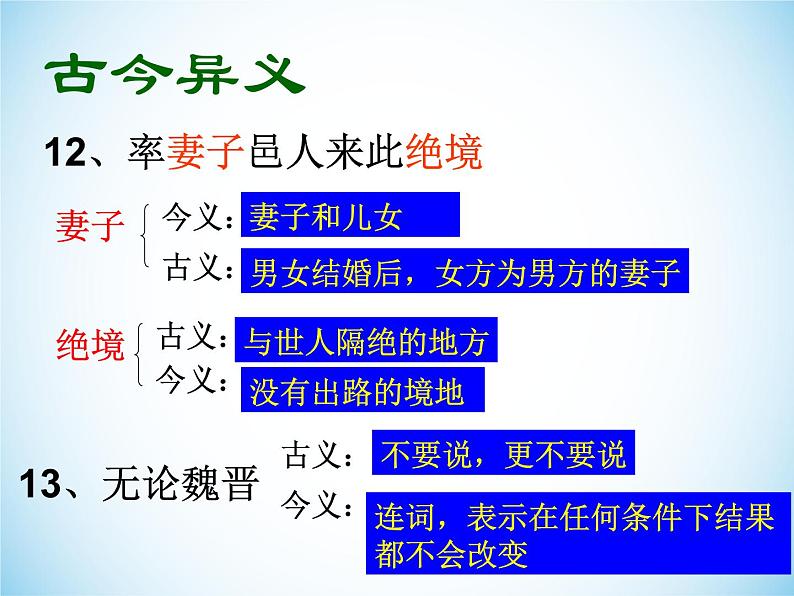 古今异义

12、率妻子邑人来此绝境

妻子
今义：妻子和儿女
古义：男女结婚后，女方为男方的妻子

绝境
古义：与世人隔绝的地方
今义：没有出路的境地

13、无论魏晋
古义：不要说，更不要说
今义：连词，表示在任何条件下结果都不会改变